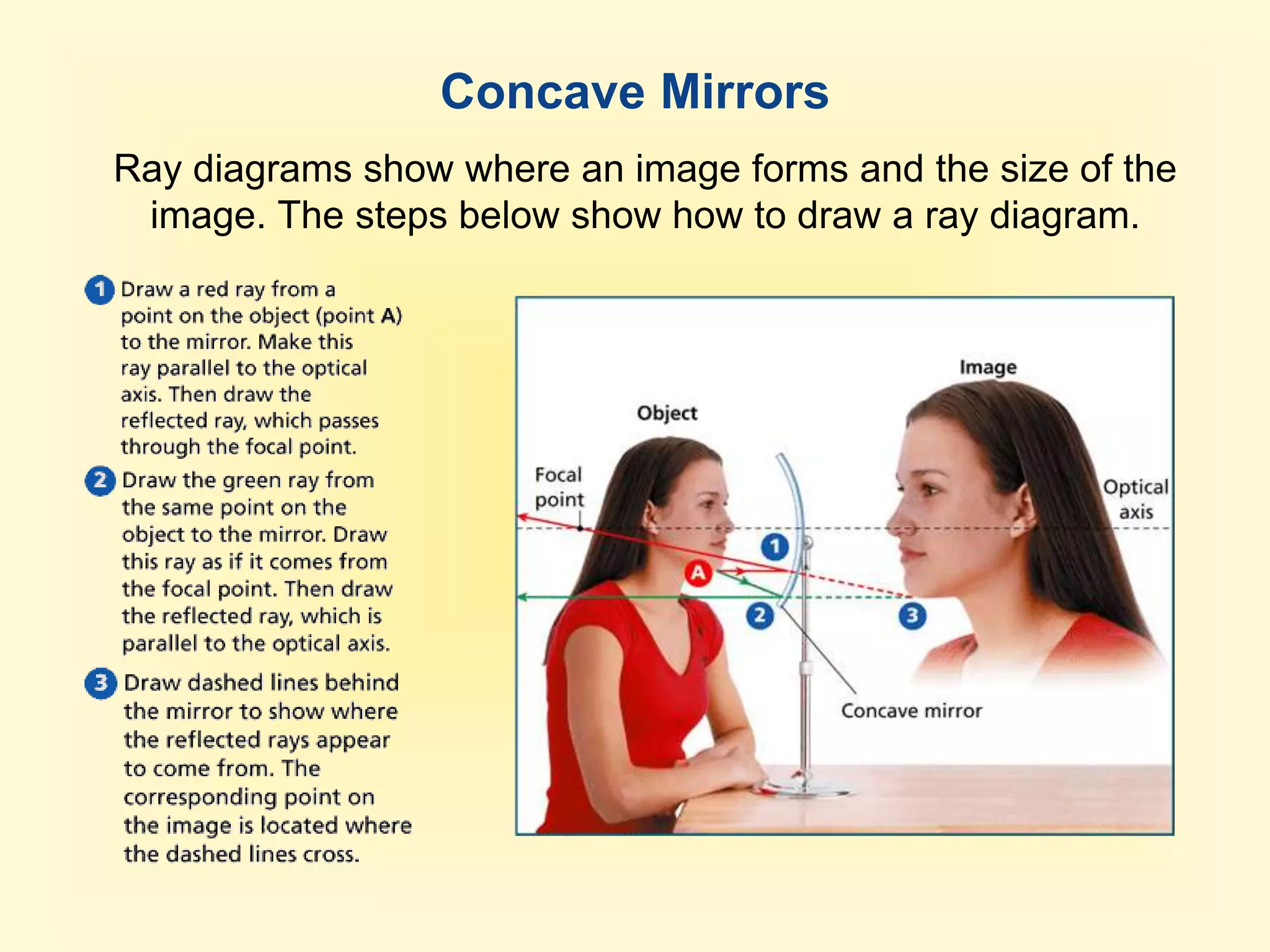 Concave Mirrors

Ray diagrams show where an image forms and the size of the image. The steps below show how to draw a ray diagram.

1 Draw a red ray from a point on the object (point A) to the mirror. Make this ray parallel to the optical axis. Then draw the reflected ray, which passes through the focal point.

2 Draw the green ray from the same point on the object to the mirror. Draw this ray as if it comes from the focal point. Then draw the reflected ray, which is parallel to the optical axis.

3 Draw dashed lines behind the mirror to show where the reflected rays appear to come from. The corresponding point on the image is located where the dashed lines cross.

Image

Object

Focal point

Optical axis

1

A

2

3

Concave mirror